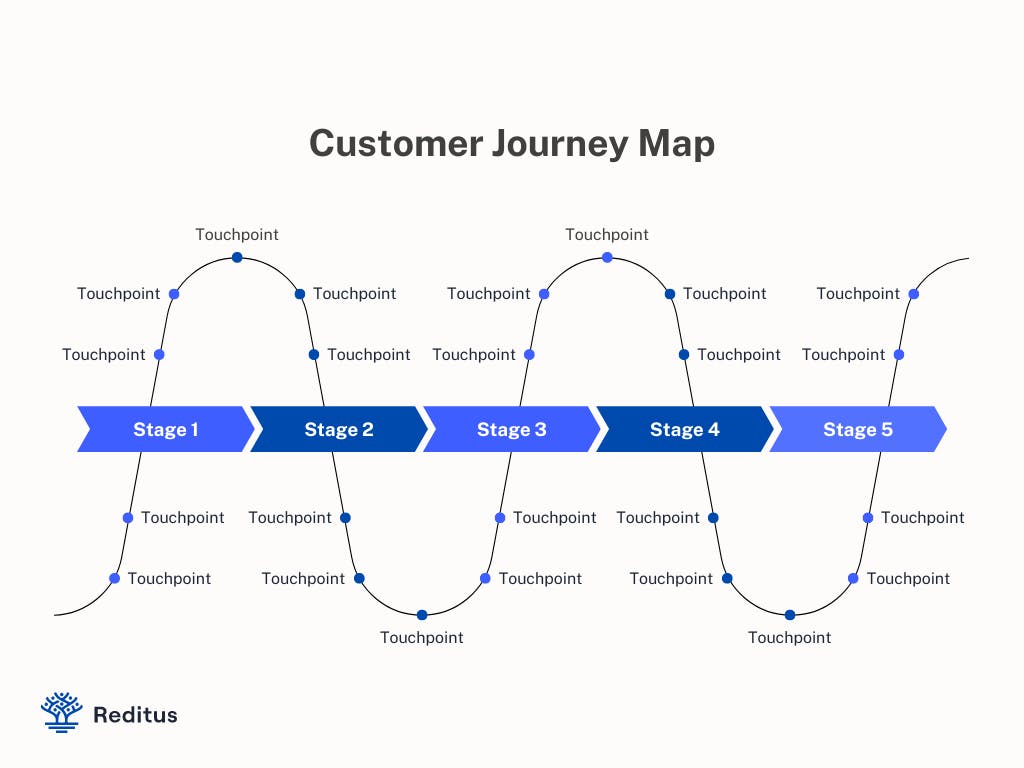 Customer Journey Map

Touchpoint

Touchpoint

Touchpoint

Touchpoint

Touchpoint

Touchpoint

Touchpoint

Touchpoint

Touchpoint

Touchpoint

Touchpoint

Touchpoint

Stage 1

Stage 2

Stage 3

Stage 4

Stage 5

Touchpoint

Touchpoint

Touchpoint

Touchpoint

Touchpoint

Touchpoint

Touchpoint

Touchpoint

Touchpoint

Touchpoint

Touchpoint

Touchpoint

Reditus